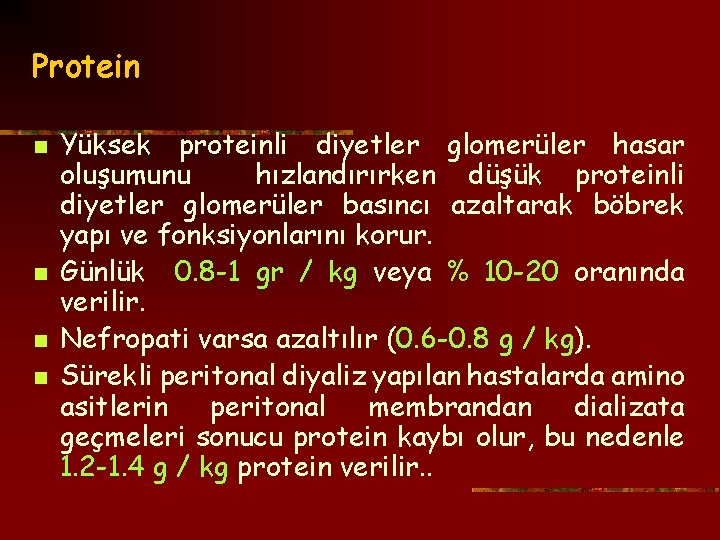 Protein

• Yüksek proteinli diyetler glomerüler hasar oluşumunu hızlandırırken düşük proteinli diyetler glomerüler basıncı azaltarak böbrek yapı ve fonksiyonlarını korur.
• Günlük 0.8-1 gr / kg veya % 10-20 oranında verilir.
• Nefropati varsa azaltılır (0.6-0.8 g / kg).
• Sürekli peritonal diyaliz yapılan hastalarda amino asitlerin peritonal membrandan dializata geçmeleri sonucu protein kaybı olur, bu nedenle 1.2-1.4 g / kg protein verilir..